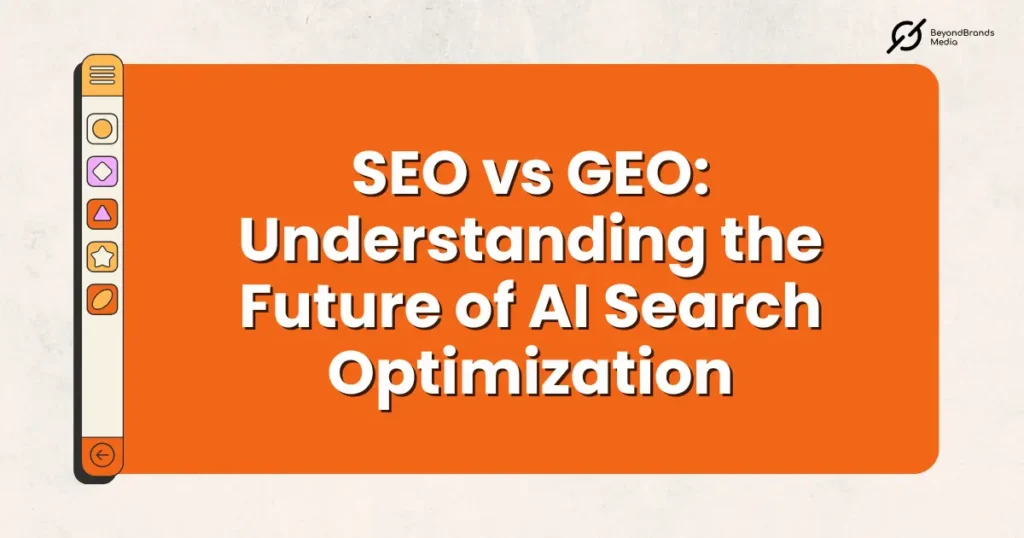 BeyondBrands Media

SEO vs GEO: Understanding the Future of AI Search Optimization